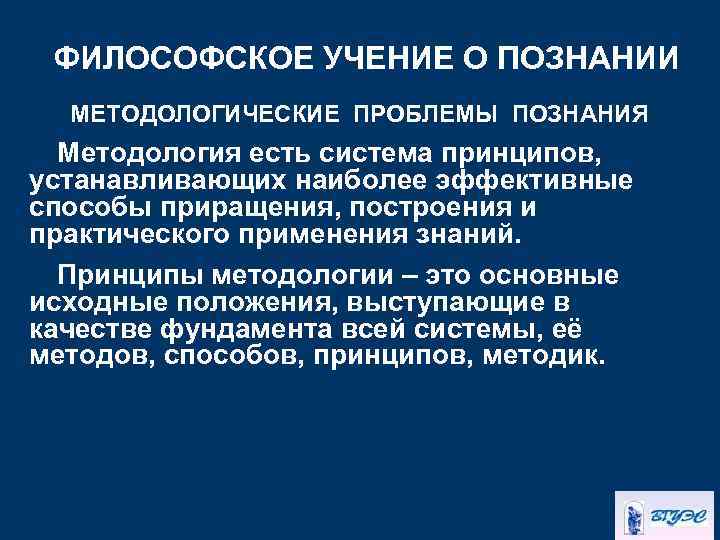 ФИЛОСОФСКОЕ УЧЕНИЕ О ПОЗНАНИИ

МЕТОДОЛОГИЧЕСКИЕ ПРОБЛЕМЫ ПОЗНАНИЯ

Методология есть система принципов, устанавливающих наиболее эффективные способы приращения, построения и практического применения знаний.

Принципы методологии – это основные исходные положения, выступающие в качестве фундамента всей системы, её методов, способов, принципов, методик.

ВГУЭС